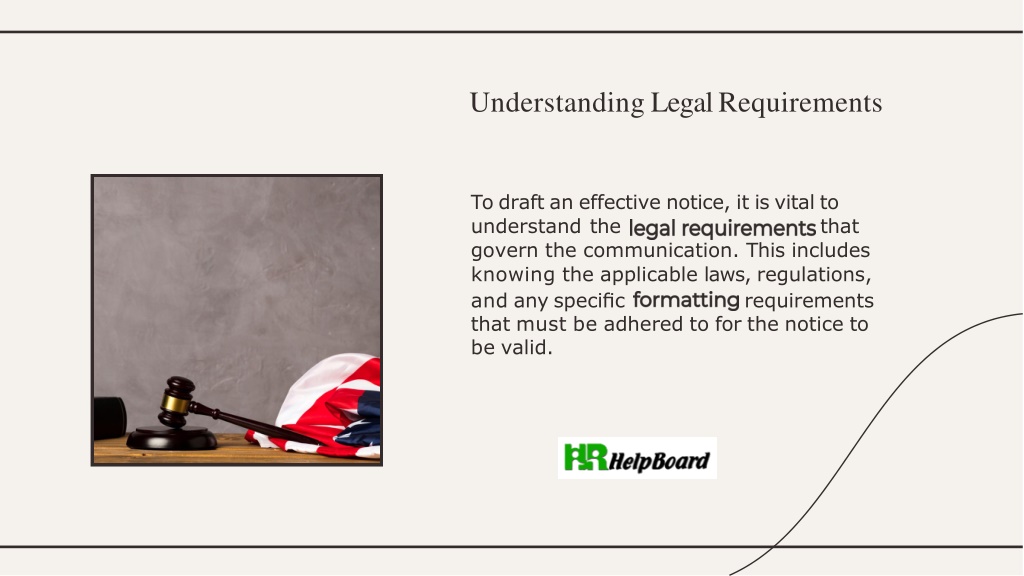 Understanding Legal Requirements

To draft an effective notice, it is vital to understand the legal requirements that govern the communication. This includes knowing the applicable laws, regulations, and any specific formatting requirements that must be adhered to for the notice to be valid.

HR HelpBoard